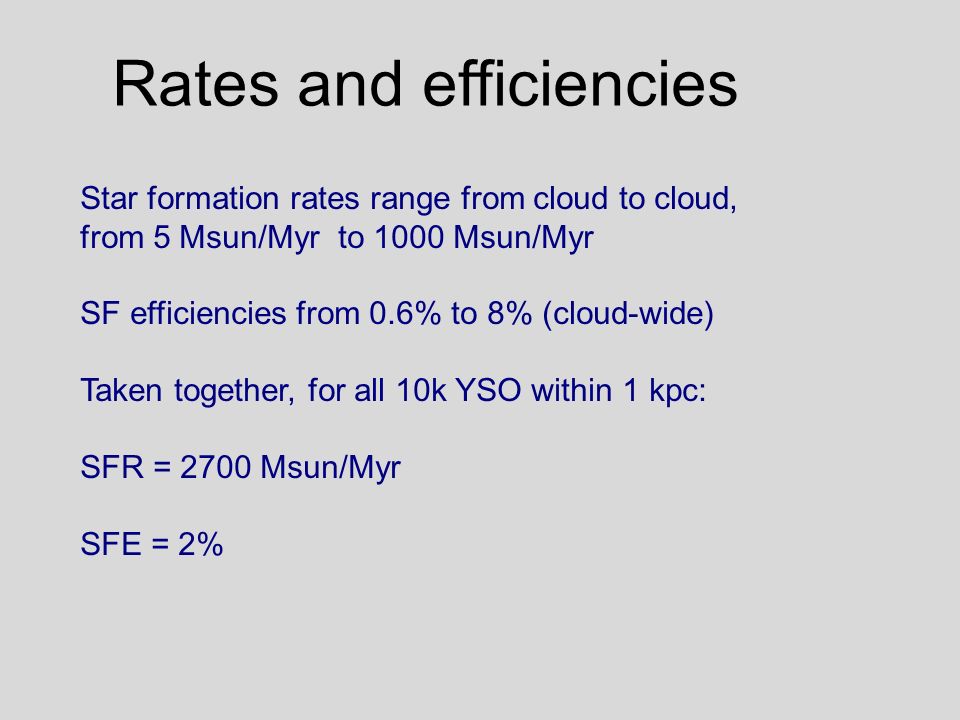 Rates and efficiencies

Star formation rates range from cloud to cloud, from 5 Msun/Myr to 1000 Msun/Myr

SF efficiencies from 0.6% to 8% (cloud-wide)

Taken together, for all 10k YSO within 1 kpc:

SFR = 2700 Msun/Myr

SFE = 2%